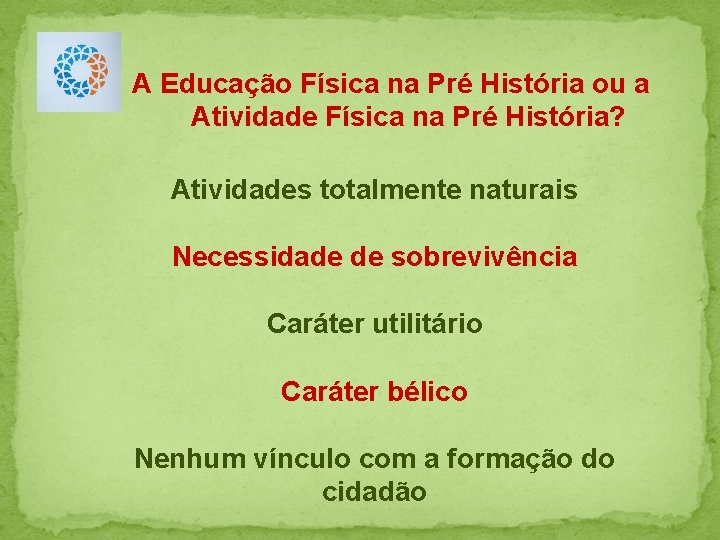 A Educação Física na Pré História ou a Atividade Física na Pré História?

Atividades totalmente naturais

Necessidade de sobrevivência

Caráter utilitário

Caráter bélico

Nenhum vínculo com a formação do cidadão